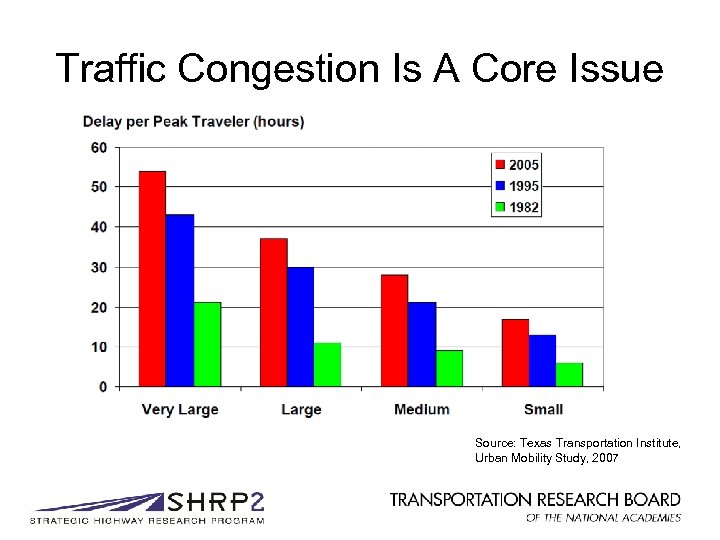 Traffic Congestion Is A Core Issue

Delay per Peak Traveler (hours)

60
50
40
30
20
10
0

2005
1995
1982

Very Large
Large
Medium
Small

Source: Texas Transportation Institute, Urban Mobility Study, 2007

SHRP2
STRATEGIC HIGHWAY RESEARCH PROGRAM

TRANSPORTATION RESEARCH BOARD
OF THE NATIONAL ACADEMIES